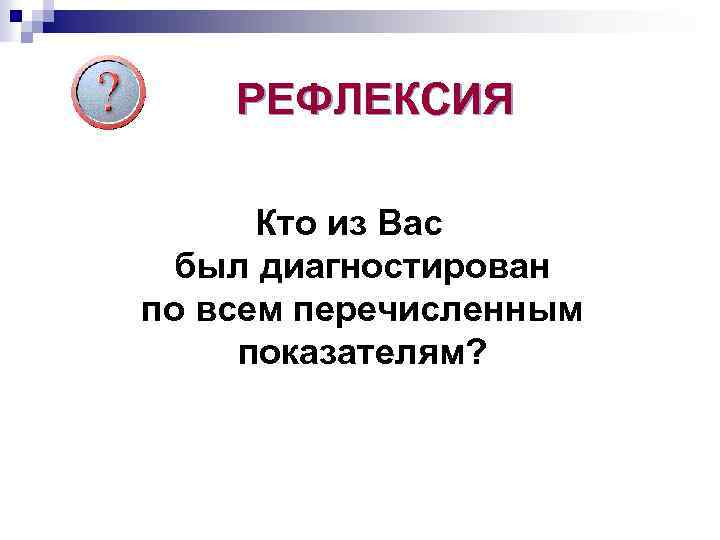 ?

РЕФЛЕКСИЯ

Кто из Вас был диагностирован по всем перечисленным показателям?